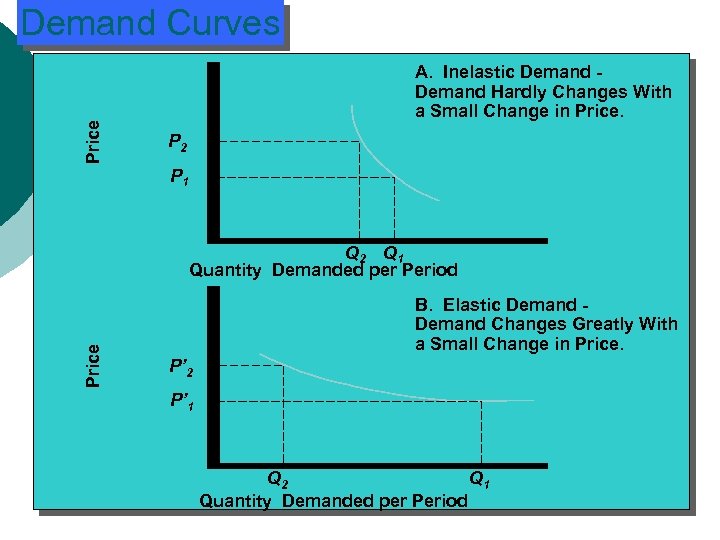 Demand Curves

A. Inelastic Demand - Demand Hardly Changes With a Small Change in Price.

Price

$P_2$

$P_1$

$Q_2$ $Q_1$

Quantity Demanded per Period

B. Elastic Demand - Demand Changes Greatly With a Small Change in Price.

Price

$P'_2$

$P'_1$

$Q_2$

$Q_1$

Quantity Demanded per Period